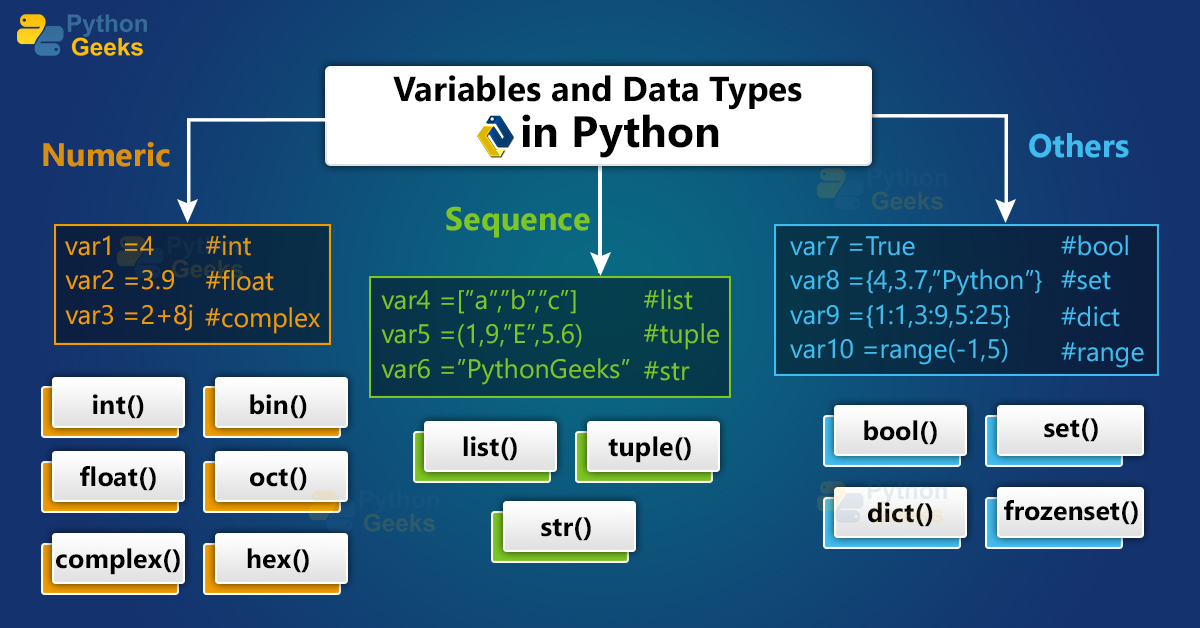 Python Geeks

Variables and Data Types in Python

Numeric

var1 =4 #int
var2 =3.9 #float
var3 =2+8j #complex

int() bin()
float() oct()
complex() hex()

Sequence

var4 =["a","b","c"] #list
var5 =(1,9,"E",5.6) #tuple
var6 ="PythonGeeks" #str

list() tuple()
str()

Others

var7 =True #bool
var8 ={4,3.7,"Python"} #set
var9 ={1:1,3:9,5:25} #dict
var10 =range(-1,5) #range

bool() set()
dict() frozenset()

Python Geeks
Python Geeks
Python Geeks
Python Geeks